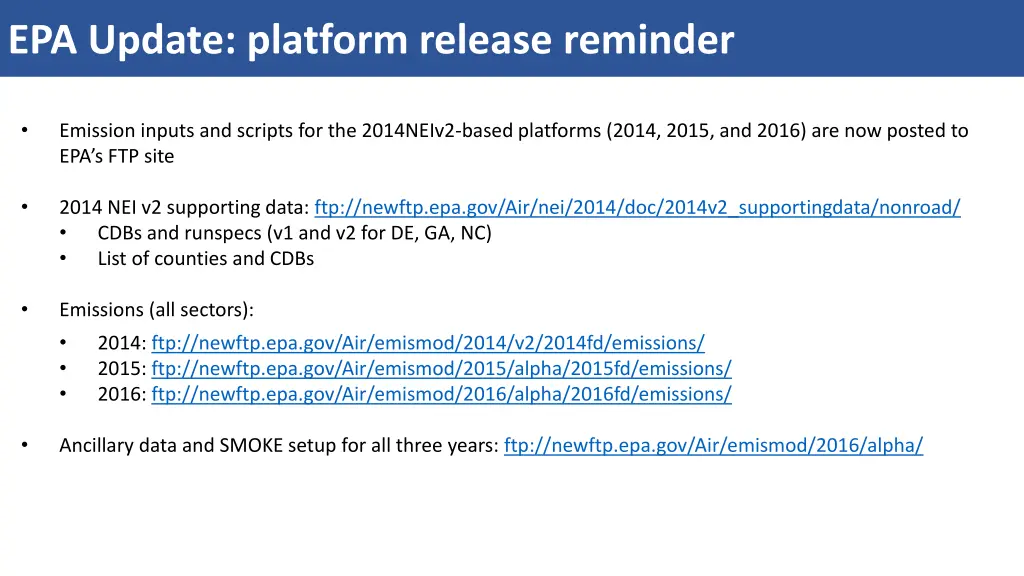 EPA Update: platform release reminder

• Emission inputs and scripts for the 2014NEIv2-based platforms (2014, 2015, and 2016) are now posted to EPA's FTP site

• 2014 NEI v2 supporting data: ftp://newftp.epa.gov/Air/nei/2014/doc/2014v2_supportingdata/nonroad/
  • CDBs and runspecs (v1 and v2 for DE, GA, NC)
  • List of counties and CDBs

• Emissions (all sectors):
  • 2014: ftp://newftp.epa.gov/Air/emismod/2014/v2/2014fd/emissions/
  • 2015: ftp://newftp.epa.gov/Air/emismod/2015/alpha/2015fd/emissions/
  • 2016: ftp://newftp.epa.gov/Air/emismod/2016/alpha/2016fd/emissions/

• Ancillary data and SMOKE setup for all three years: ftp://newftp.epa.gov/Air/emismod/2016/alpha/